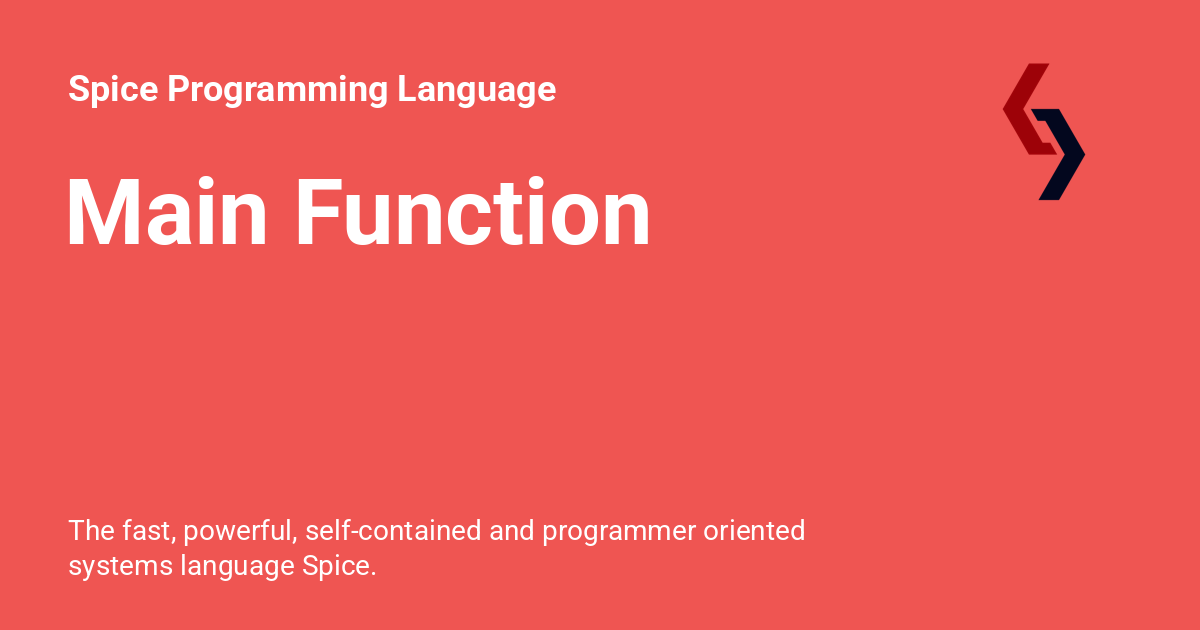 Spice Programming Language

Main Function

The fast, powerful, self-contained and programmer oriented systems language Spice.